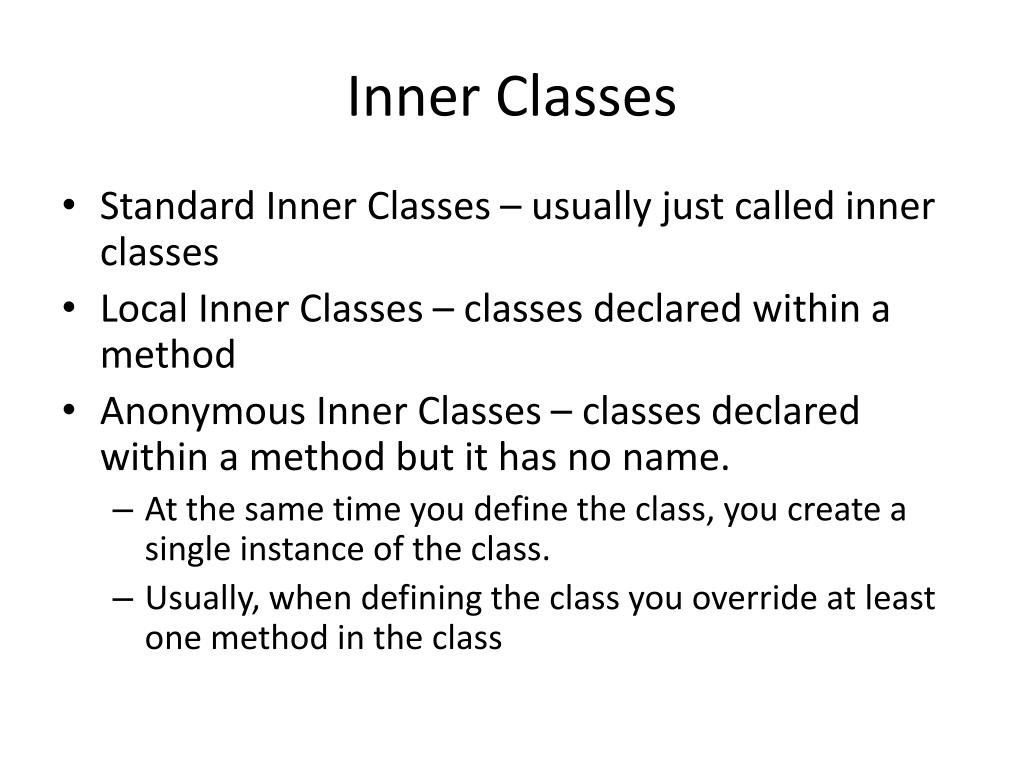 Inner Classes

• Standard Inner Classes – usually just called inner classes
• Local Inner Classes – classes declared within a method
• Anonymous Inner Classes – classes declared within a method but it has no name.
– At the same time you define the class, you create a single instance of the class.
– Usually, when defining the class you override at least one method in the class